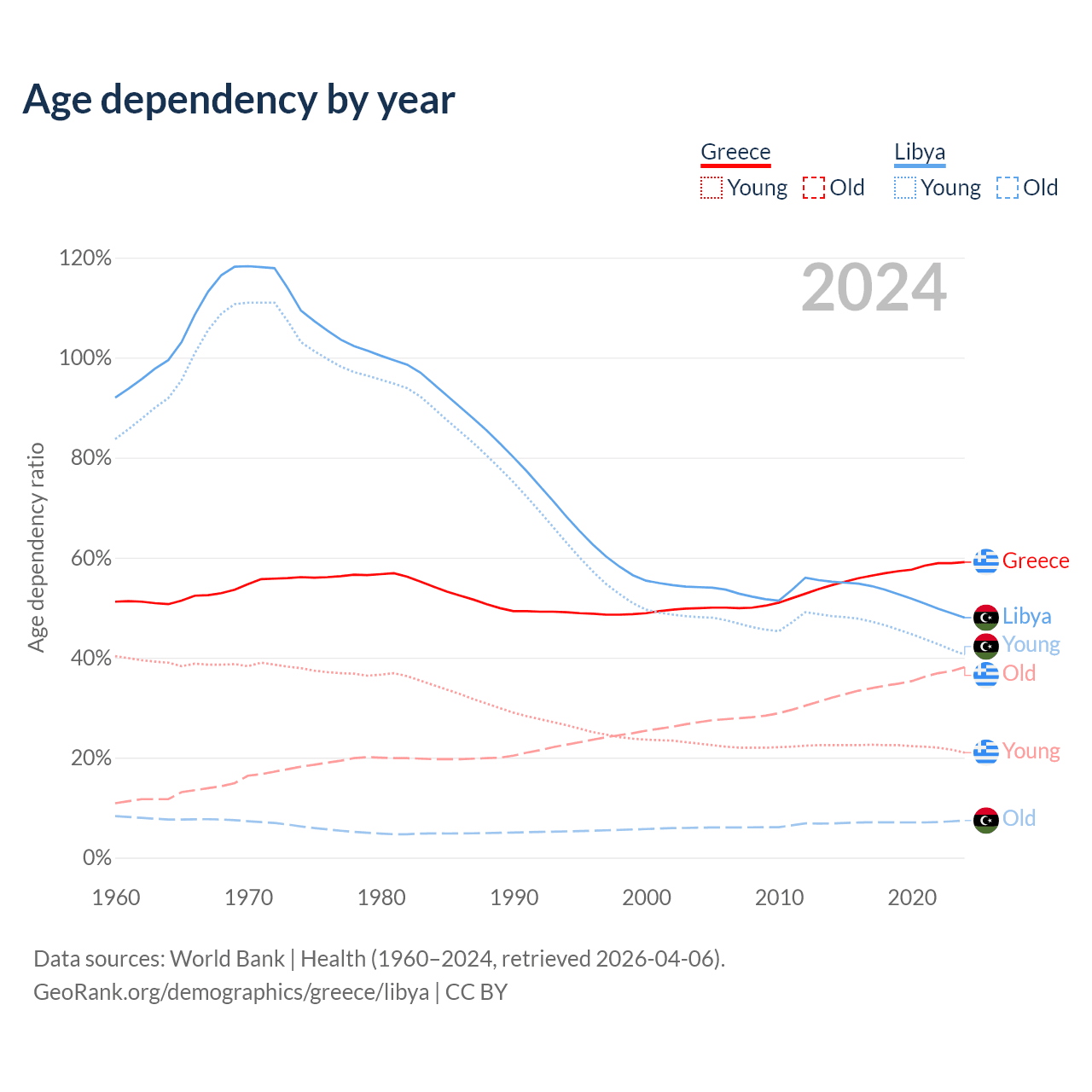 Age dependency by year

Greece
Young Old

Libya
Young Old

2024

Age dependency ratio

120%
100%
80%
60%
40%
20%
0%

1960 1970 1980 1990 2000 2010 2020

Greece
Libya
Young
Old
Young
Old

Data sources: World Bank | Health (1960–2024, retrieved 2026-04-06).
GeoRank.org/demographics/greece/libya | CC BY